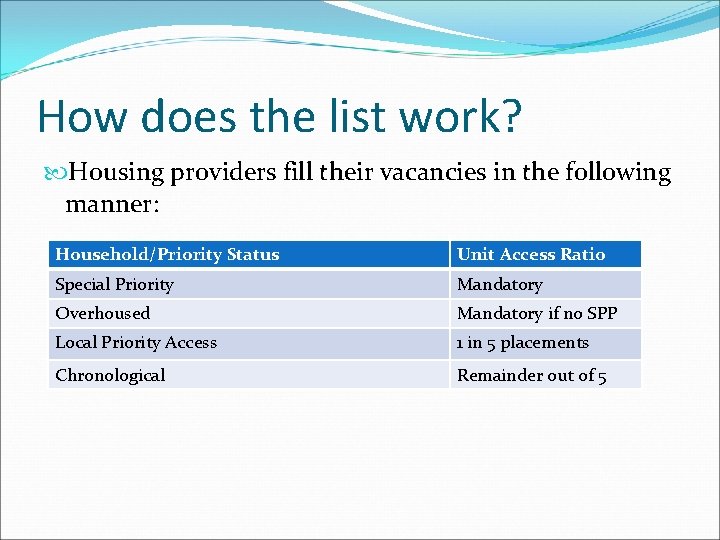 How does the list work?

Housing providers fill their vacancies in the following manner:

| Household/Priority Status | Unit Access Ratio |
|---|---|
| Special Priority | Mandatory |
| Overhoused | Mandatory if no SPP |
| Local Priority Access | 1 in 5 placements |
| Chronological | Remainder out of 5 |